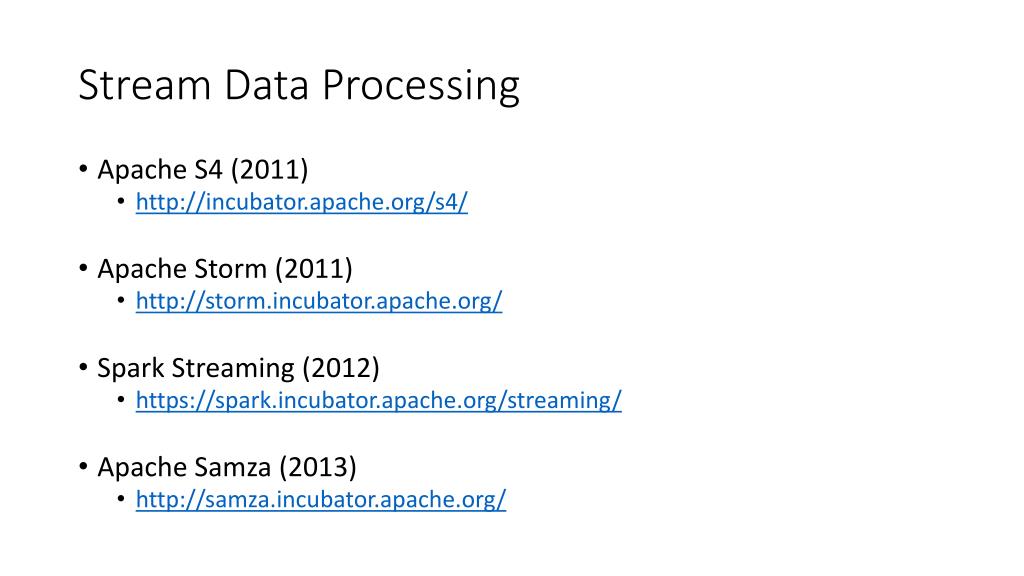 Stream Data Processing

• Apache S4 (2011)
  • http://incubator.apache.org/s4/

• Apache Storm (2011)
  • http://storm.incubator.apache.org/

• Spark Streaming (2012)
  • https://spark.incubator.apache.org/streaming/

• Apache Samza (2013)
  • http://samza.incubator.apache.org/